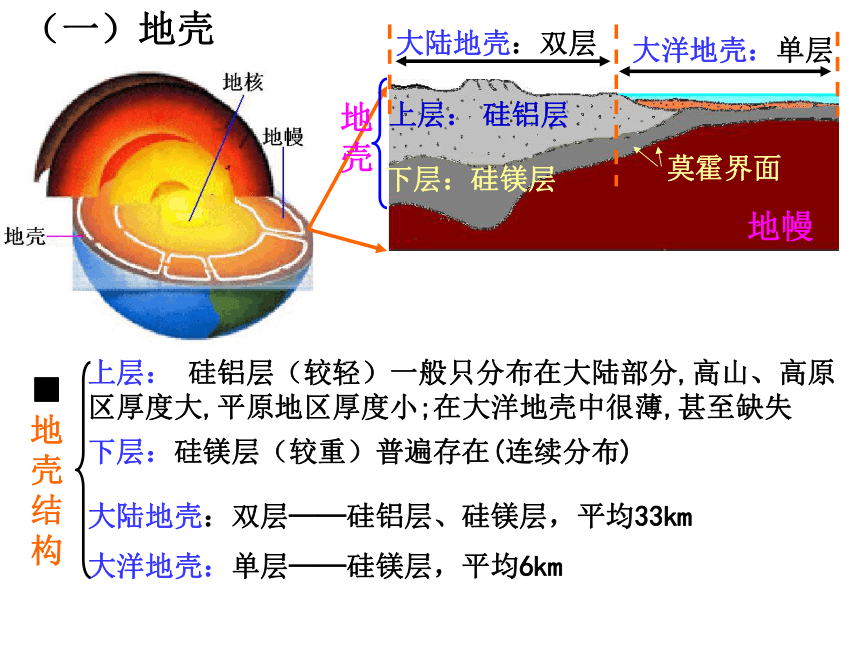 （一）地壳

地核
地幔
地壳

大陆地壳：双层
大洋地壳：单层

地壳
上层：硅铝层
下层：硅镁层
莫霍界面
地幔

■ 地壳结构

上层： 硅铝层（较轻）一般只分布在大陆部分,高山、高原区厚度大,平原地区厚度小;在大洋地壳中很薄,甚至缺失

下层：硅镁层（较重）普遍存在(连续分布)

大陆地壳：双层——硅铝层、硅镁层，平均33km

大洋地壳：单层——硅镁层，平均6km